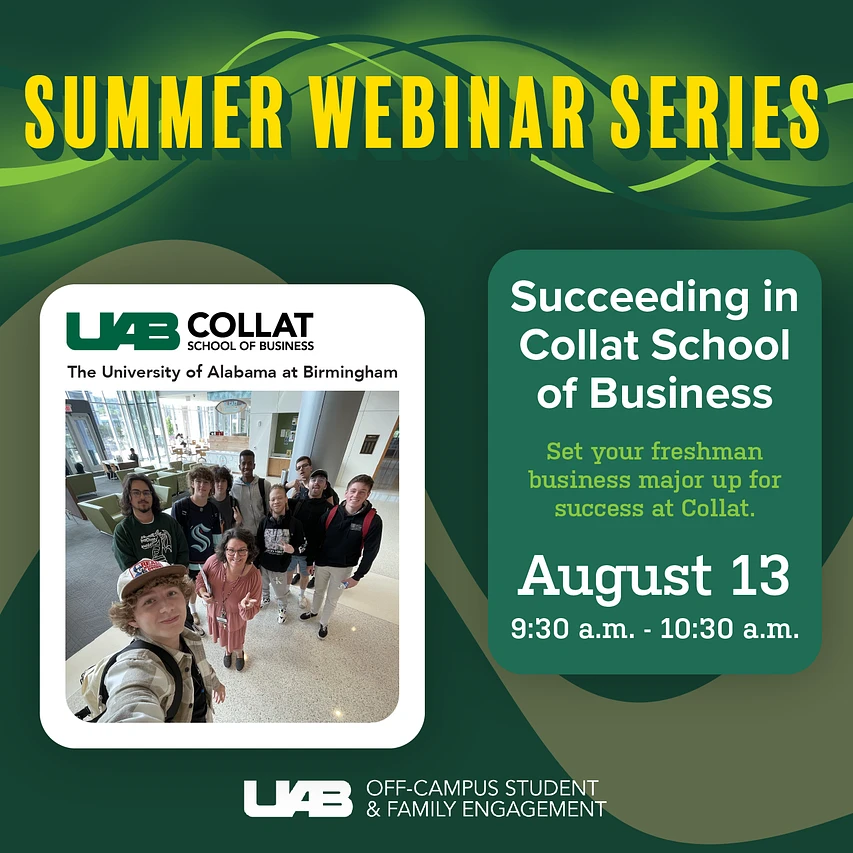 SUMMER WEBINAR SERIES

UAB COLLAT SCHOOL OF BUSINESS

The University of Alabama at Birmingham

Succeeding in Collat School of Business

Set your freshman business major up for success at Collat.

August 13

9:30 a.m. - 10:30 a.m.

UAB OFF-CAMPUS STUDENT & FAMILY ENGAGEMENT